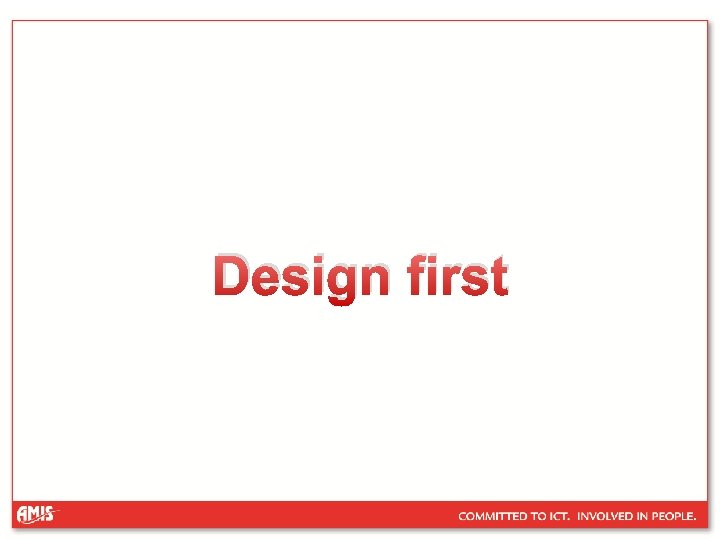 Design first

AMIS

COMMITTED TO ICT. INVOLVED IN PEOPLE.